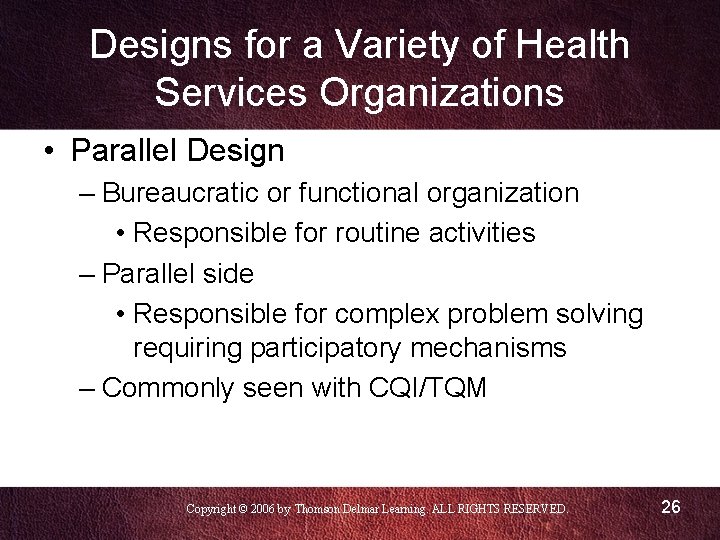 Designs for a Variety of Health Services Organizations

• Parallel Design
– Bureaucratic or functional organization
• Responsible for routine activities
– Parallel side
• Responsible for complex problem solving requiring participatory mechanisms
– Commonly seen with CQI/TQM

Copyright © 2006 by Thomson Delmar Learning. ALL RIGHTS RESERVED.

26